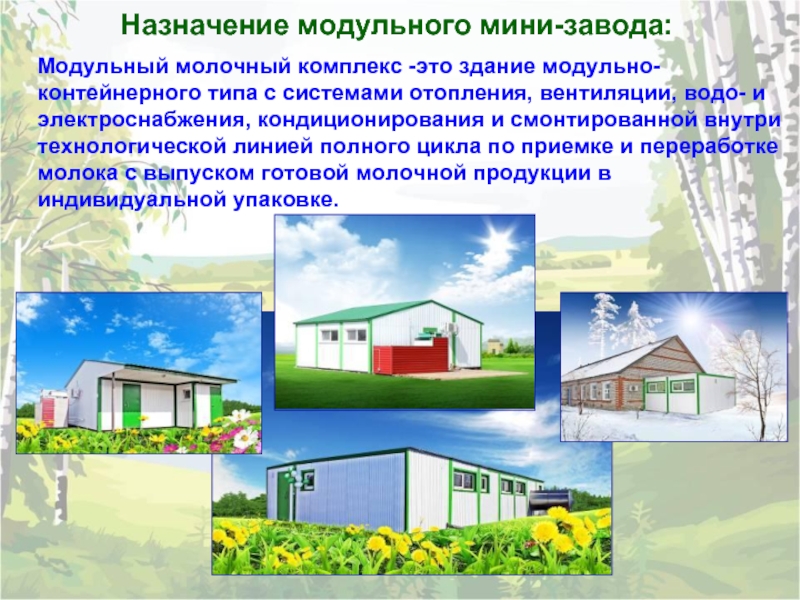 Назначение модульного мини-завода:

Модульный молочный комплекс -это здание модульно-контейнерного типа с системами отопления, вентиляции, водо- и электроснабжения, кондиционирования и смонтированной внутри технологической линией полного цикла по приемке и переработке молока с выпуском готовой молочной продукции в индивидуальной упаковке.